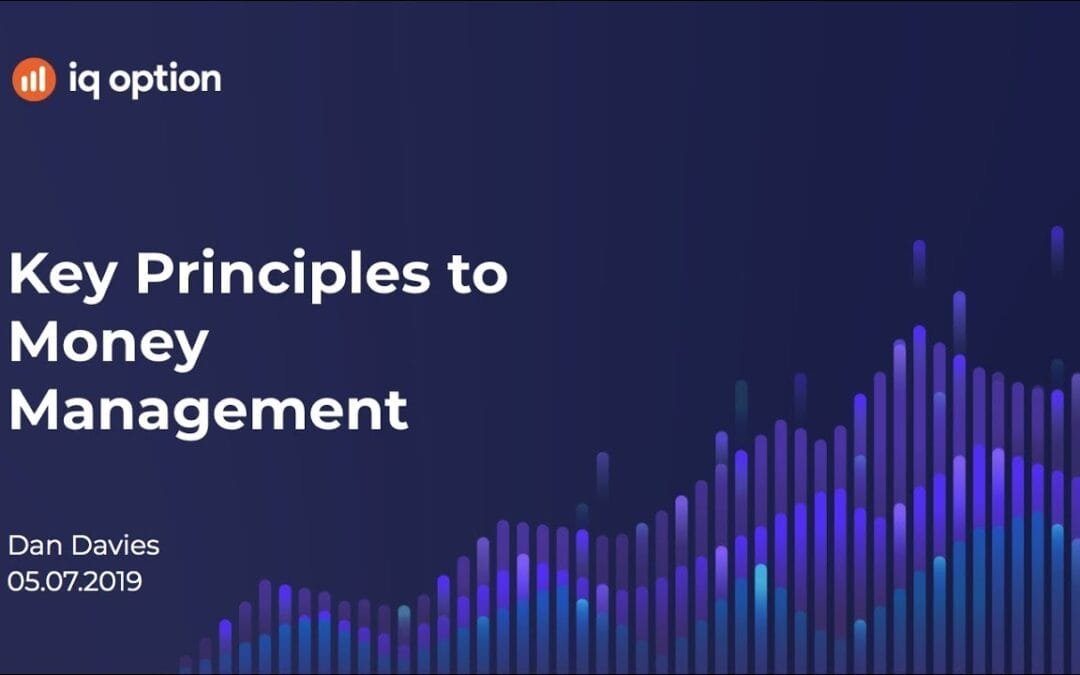 iq option

Key Principles to Money Management

Dan Davies
05.07.2019